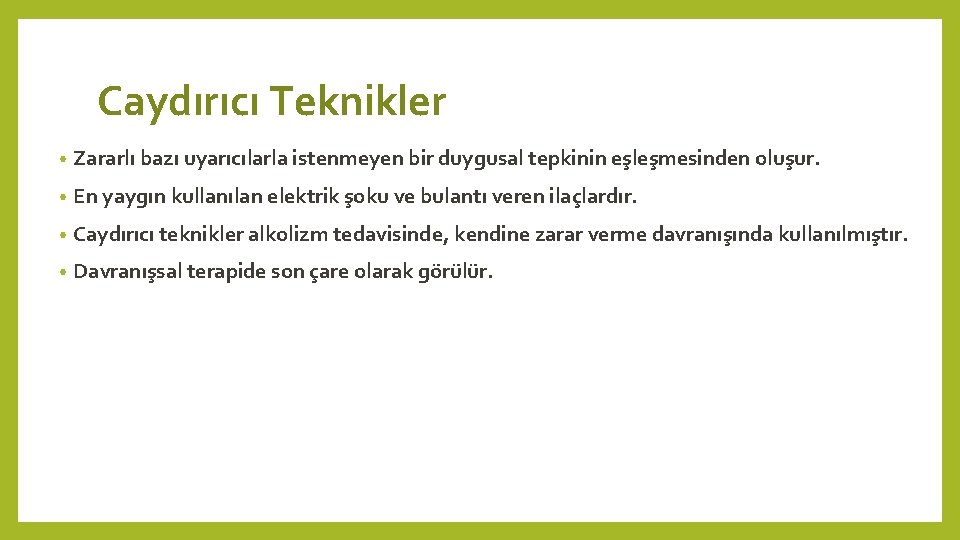 Caydırıcı Teknikler

• Zararlı bazı uyarıcılarla istenmeyen bir duygusal tepkinin eşleşmesinden oluşur.

• En yaygın kullanılan elektrik şoku ve bulantı veren ilaçlardır.

• Caydırıcı teknikler alkolizm tedavisinde, kendine zarar verme davranışında kullanılmıştır.

• Davranışsal terapide son çare olarak görülür.